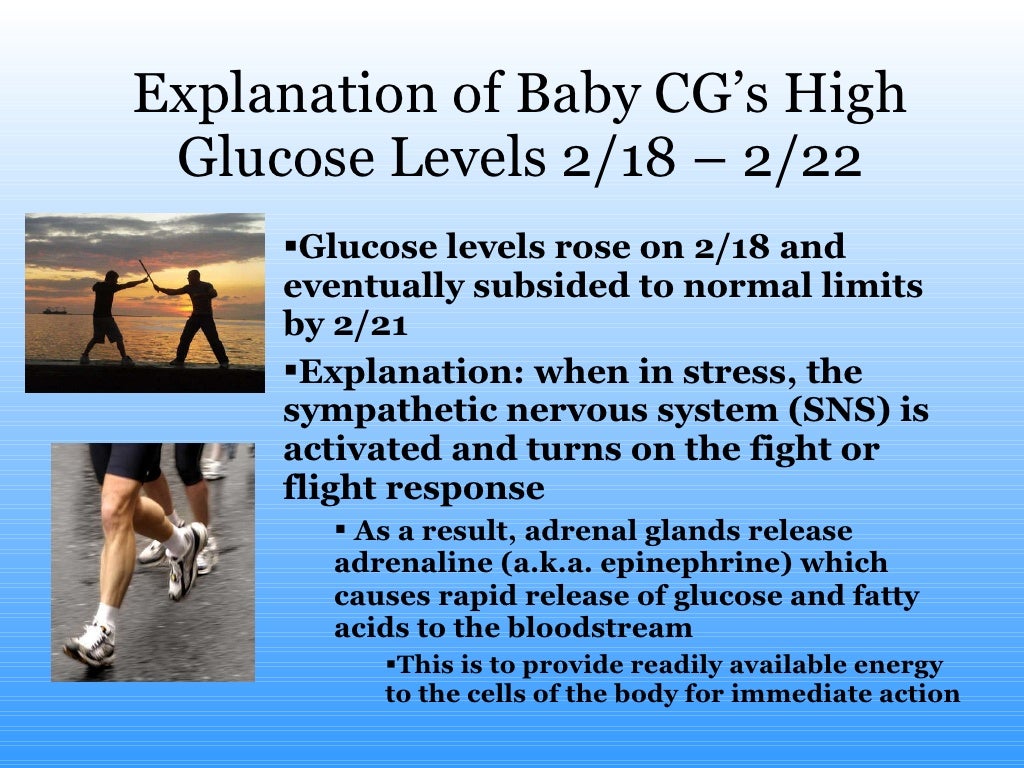 Explanation of Baby CG's High Glucose Levels 2/18 – 2/22

▪Glucose levels rose on 2/18 and eventually subsided to normal limits by 2/21

▪Explanation: when in stress, the sympathetic nervous system (SNS) is activated and turns on the fight or flight response

▪ As a result, adrenal glands release adrenaline (a.k.a. epinephrine) which causes rapid release of glucose and fatty acids to the bloodstream

▪This is to provide readily available energy to the cells of the body for immediate action